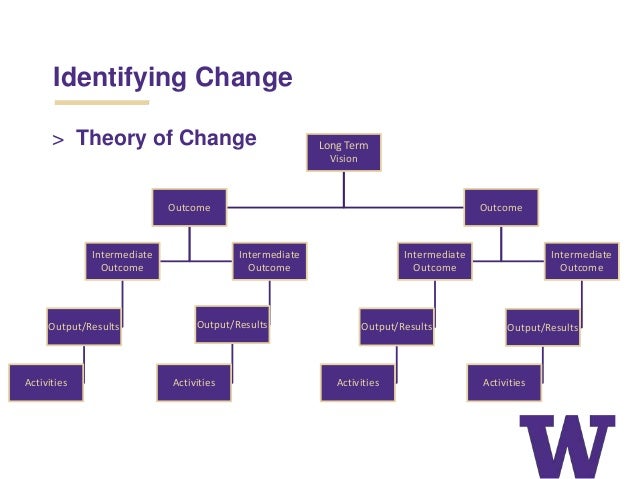 Identifying Change

> Theory of Change

Long Term Vision

Outcome

Outcome

Intermediate Outcome

Intermediate Outcome

Intermediate Outcome

Intermediate Outcome

Output/Results

Output/Results

Output/Results

Output/Results

Activities

Activities

Activities

Activities

W